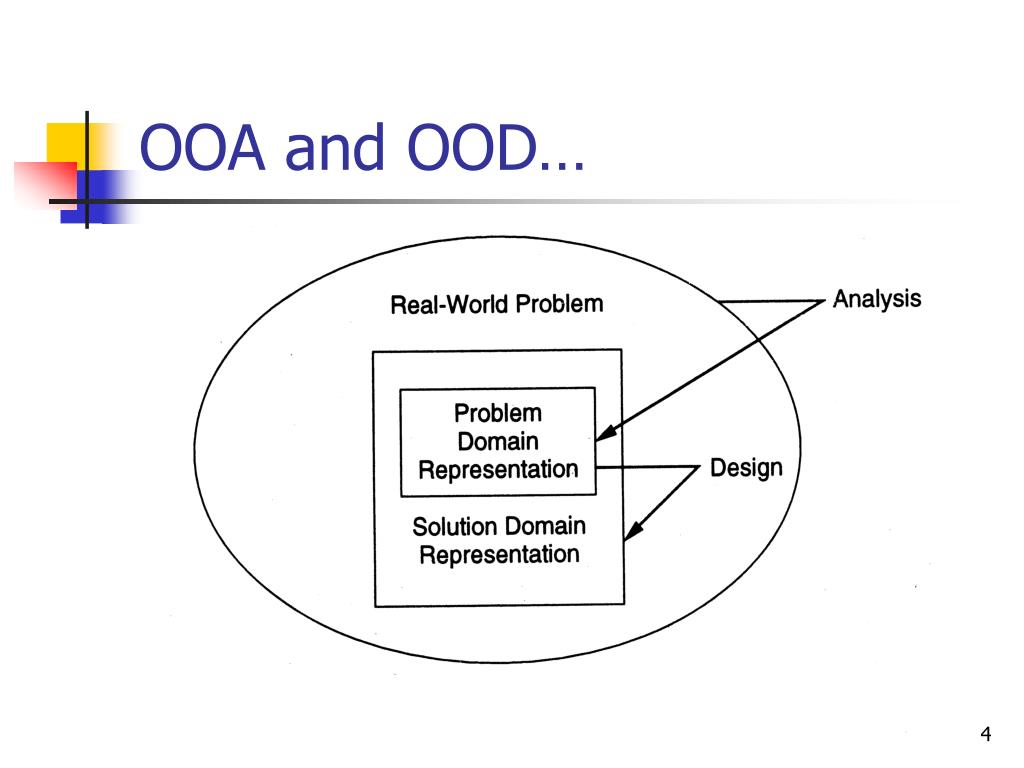 OOA and OOD…

Real-World Problem

Analysis

Problem Domain Representation

Design

Solution Domain Representation

4